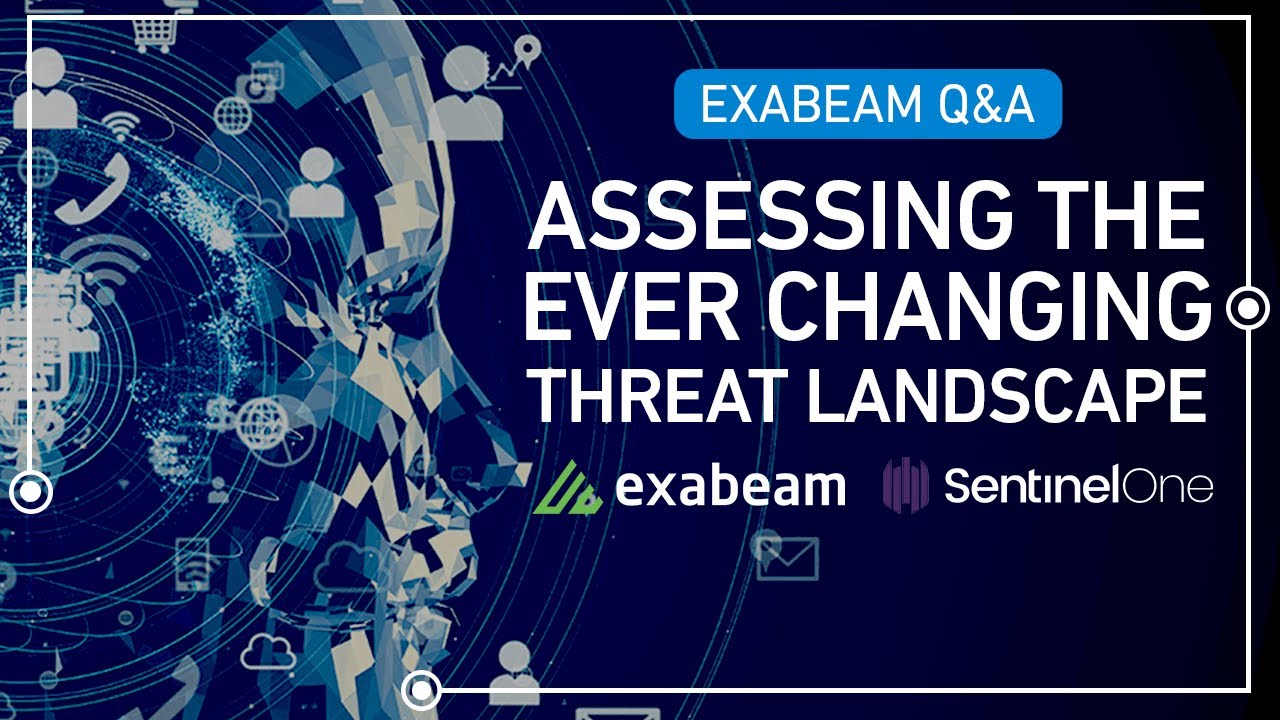 EXABEAM Q&A

ASSESSING THE EVER CHANGING THREAT LANDSCAPE

exabeam

SentinelOne